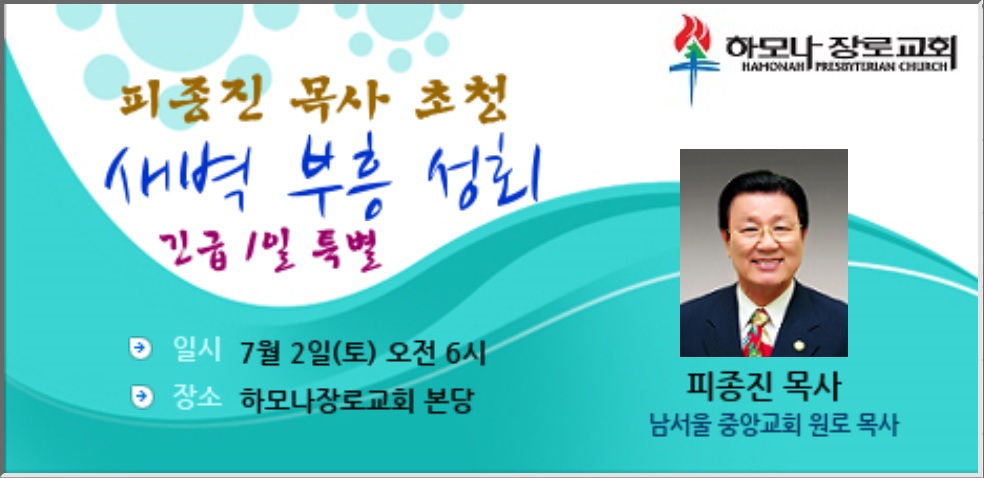 하모나 장로교회
HAMONAH PRESBYTERIAN CHURCH

피종진 목사 초청
새벽 부흥 성회
긴급 1일 특별

일시 7월 2일(토) 오전 6시
장소 하모나장로교회 본당

피종진 목사
남서울 중앙교회 원로 목사